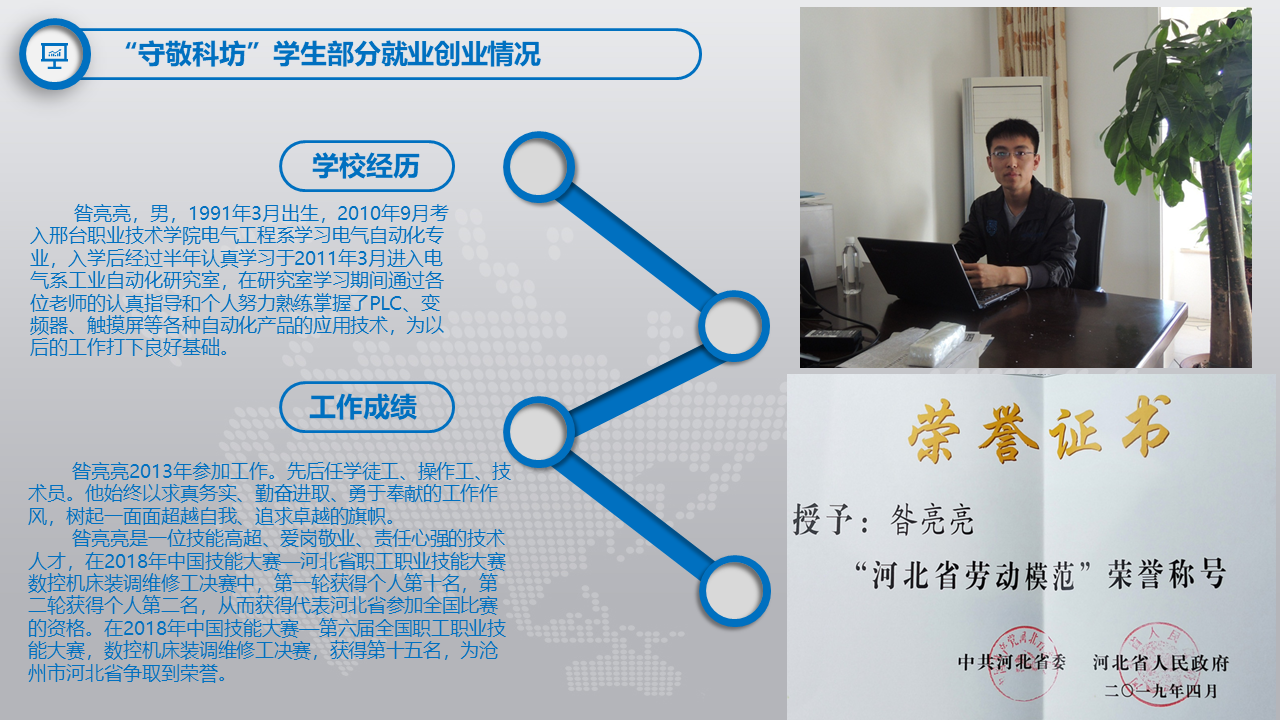 “守敬科坊”学生部分就业创业情况

学校经历

昝亮亮，男，1991年3月出生，2010年9月考入邢台职业技术学院电气工程系学习电气自动化专业，入学后经过半年认真学习于2011年3月进入电气系工业自动化研究室，在研究室学习期间通过各位老师的认真指导和个人努力熟练掌握了PLC、变频器、触摸屏等各种自动化产品的应用技术，为以后的工作打下良好基础。

工作成绩

昝亮亮2013年参加工作。先后任学徒工、操作工、技术员。他始终以求真务实、勤奋进取、勇于奉献的工作作风，树起一面面超越自我、追求卓越的旗帜。

昝亮亮是一位技能高超、爱岗敬业、责任心强的技术人才，在2018年中国技能大赛—河北省职工职业技能大赛数控机床装调维修工决赛中，第一轮获得个人第十名，第二轮获得个人第二名，从而获得代表河北省参加全国比赛的资格。在2018年中国技能大赛—第六届全国职工职业技能大赛，数控机床装调维修工决赛，获得第十五名，为沧州市河北省争取到荣誉。

荣誉证书

授予：昝亮亮

“河北省劳动模范”荣誉称号

中共河北省委　河北省人民政府

二〇一九年四月